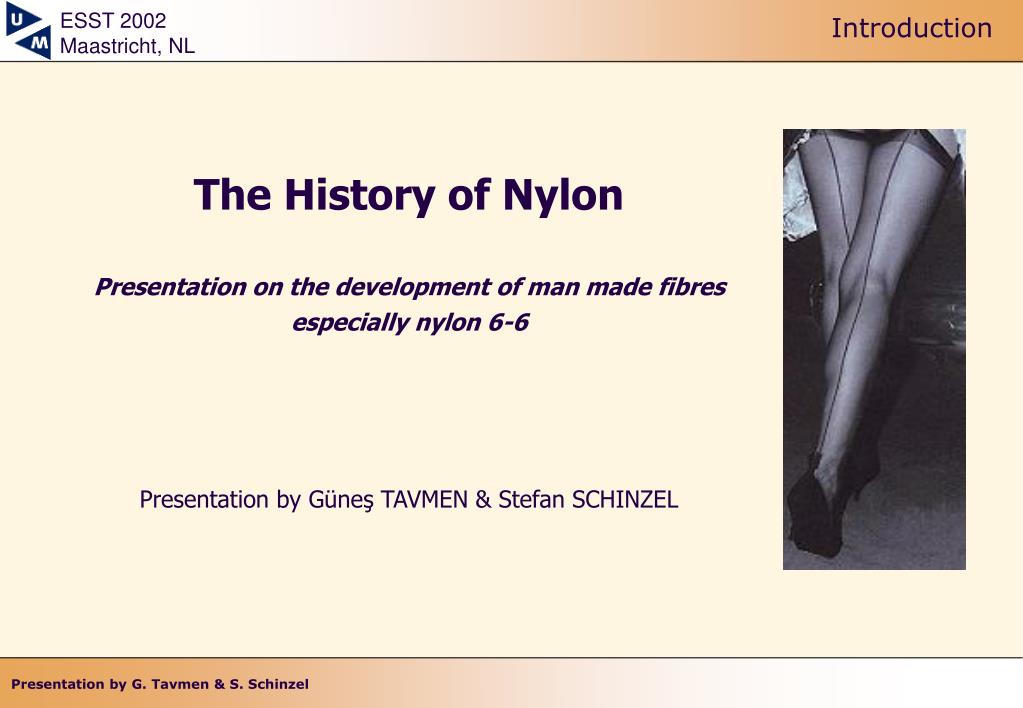 U
M
ESST 2002
Maastricht, NL

Introduction

The History of Nylon

Presentation on the development of man made fibres especially nylon 6-6

Presentation by Güneş TAVMEN & Stefan SCHINZEL

Presentation by G. Tavmen & S. Schinzel